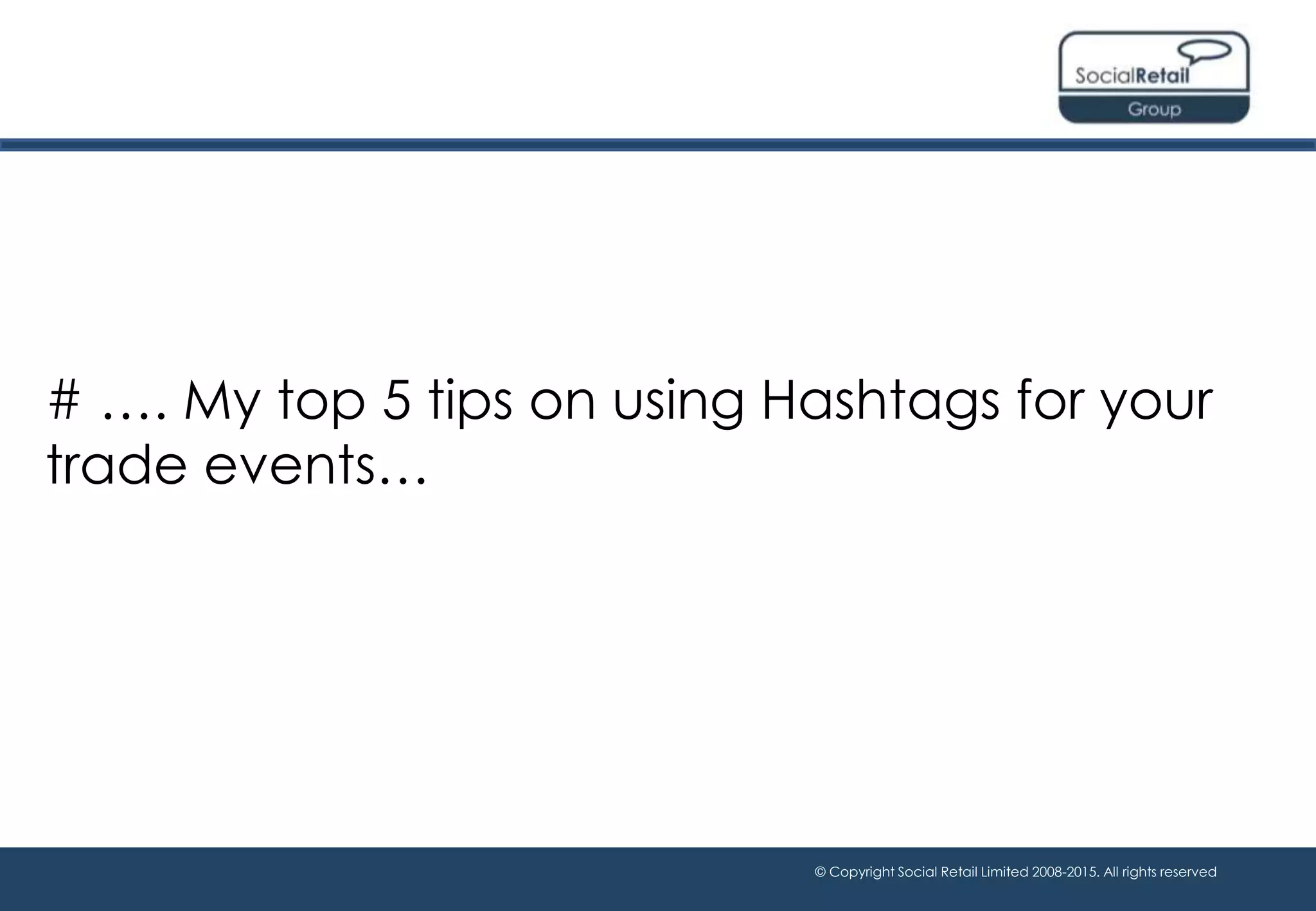 SocialRetail
Group

# …. My top 5 tips on using Hashtags for your trade events…

© Copyright Social Retail Limited 2008-2015. All rights reserved